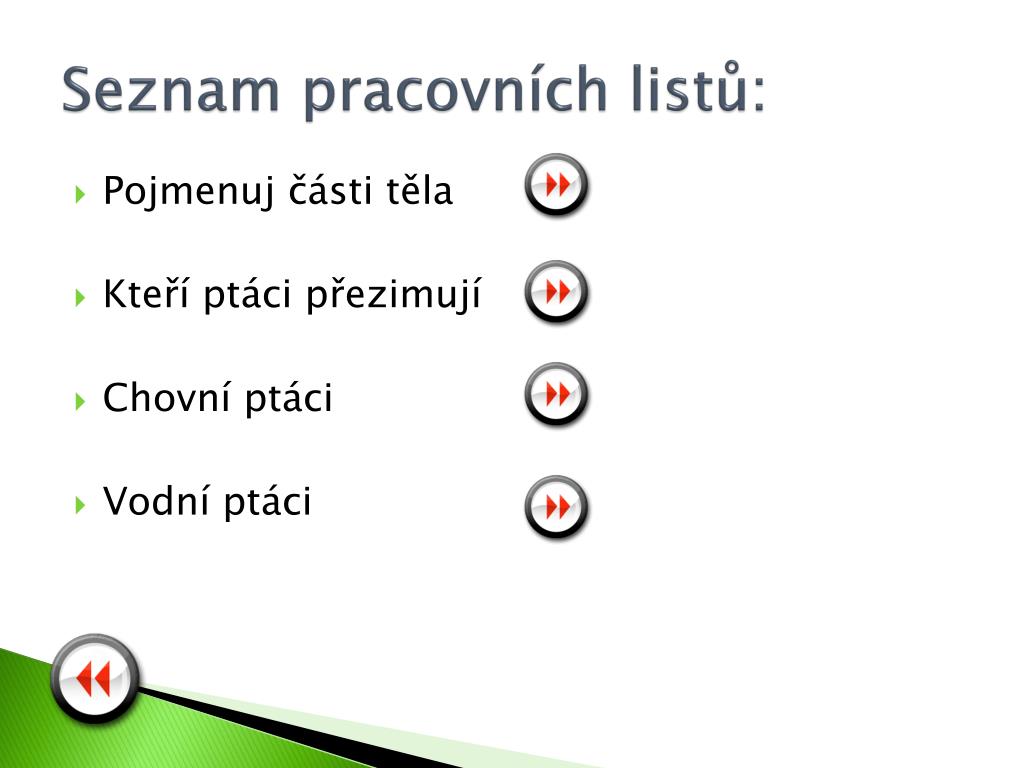 Seznam pracovních listů:

Pojmenuj části těla

Kteří ptáci přezimují

Chovní ptáci

Vodní ptáci